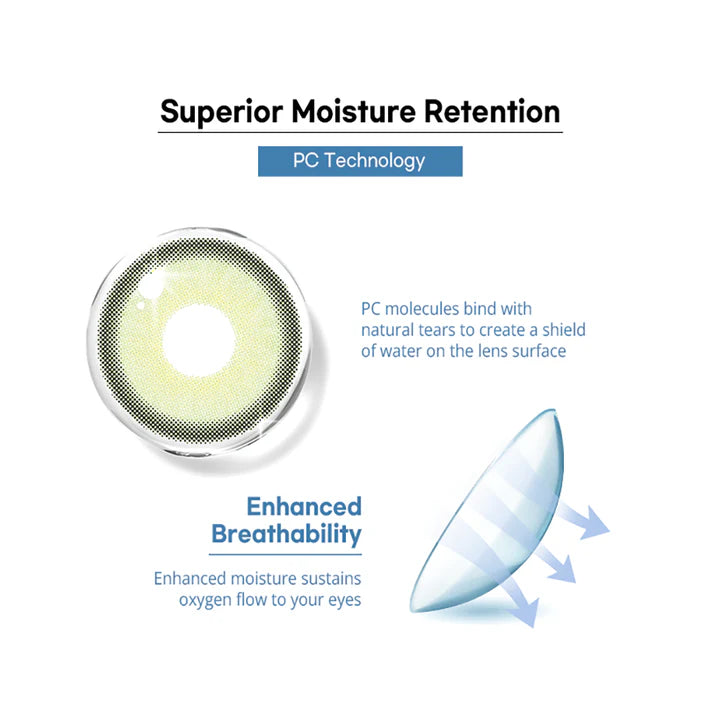 Superior Moisture Retention

PC Technology

PC molecules bind with natural tears to create a shield of water on the lens surface

Enhanced Breathability

Enhanced moisture sustains oxygen flow to your eyes